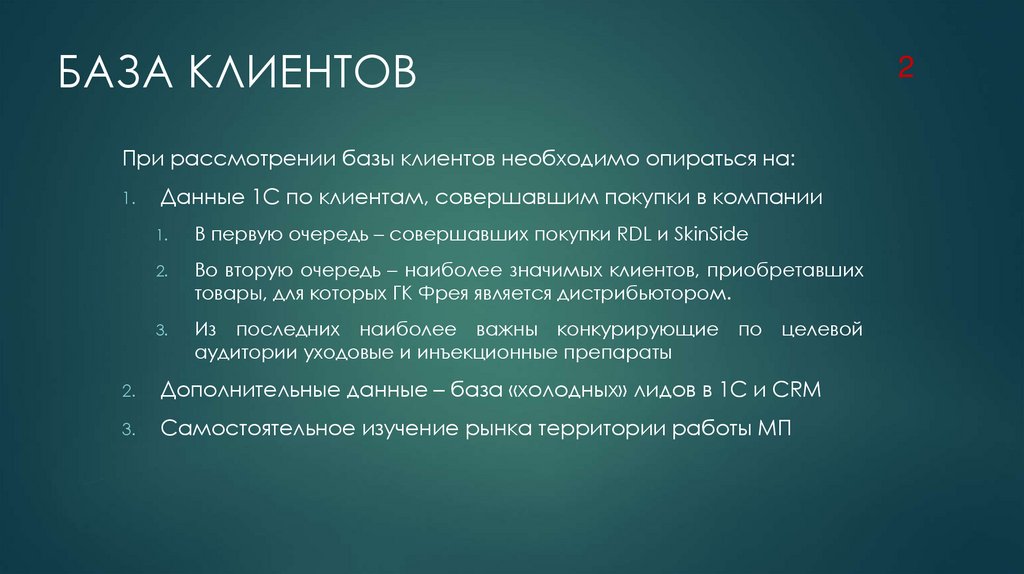 БАЗА КЛИЕНТОВ

2

При рассмотрении базы клиентов необходимо опираться на:

1. Данные 1С по клиентам, совершавшим покупки в компании

1. В первую очередь – совершавших покупки RDL и SkinSide

2. Во вторую очередь – наиболее значимых клиентов, приобретавших товары, для которых ГК Фрея является дистрибьютором.

3. Из последних наиболее важны конкурирующие по целевой аудитории уходовые и инъекционные препараты

2. Дополнительные данные – база «холодных» лидов в 1С и CRM

3. Самостоятельное изучение рынка территории работы МП